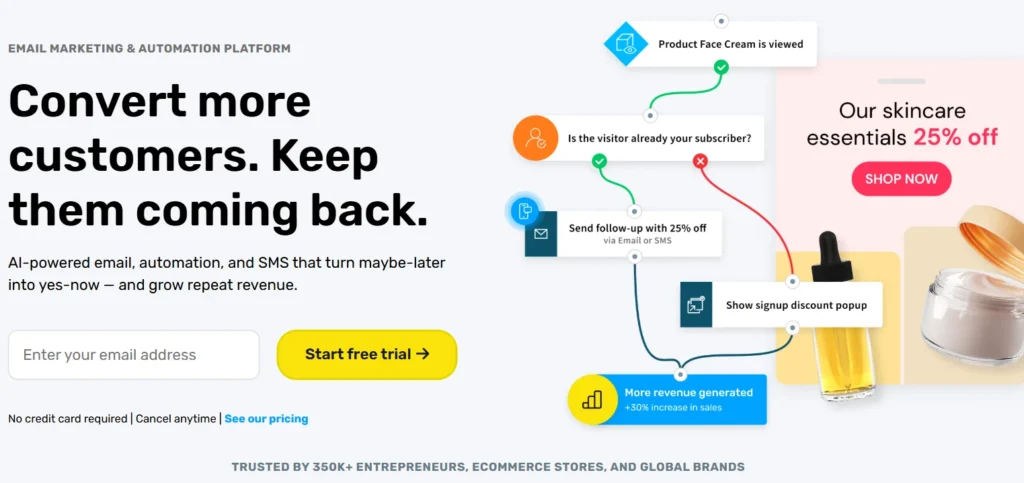 EMAIL MARKETING & AUTOMATION PLATFORM

Convert more customers. Keep them coming back.

AI-powered email, automation, and SMS that turn maybe-later into yes-now — and grow repeat revenue.

Enter your email address

Start free trial →

No credit card required | Cancel anytime | See our pricing

Product Face Cream is viewed

Is the visitor already your subscriber?

Send follow-up with 25% off
via Email or SMS

Show signup discount popup

More revenue generated
+30% increase in sales

Our skincare essentials 25% off

SHOP NOW

TRUSTED BY 350K+ ENTREPRENEURS, ECOMMERCE STORES, AND GLOBAL BRANDS